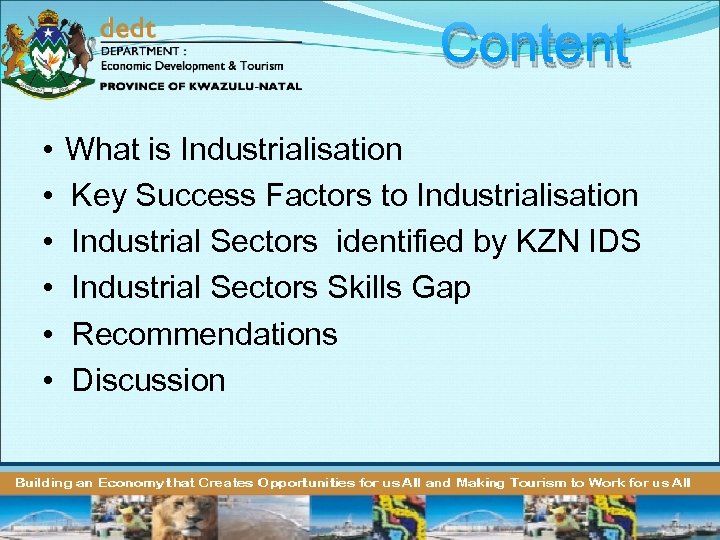 dedt
DEPARTMENT :
Economic Development & Tourism
PROVINCE OF KWAZULU-NATAL

Content

• What is Industrialisation
• Key Success Factors to Industrialisation
• Industrial Sectors identified by KZN IDS
• Industrial Sectors Skills Gap
• Recommendations
• Discussion

Building an Economy that Creates Opportunities for us All and Making Tourism to Work for us All